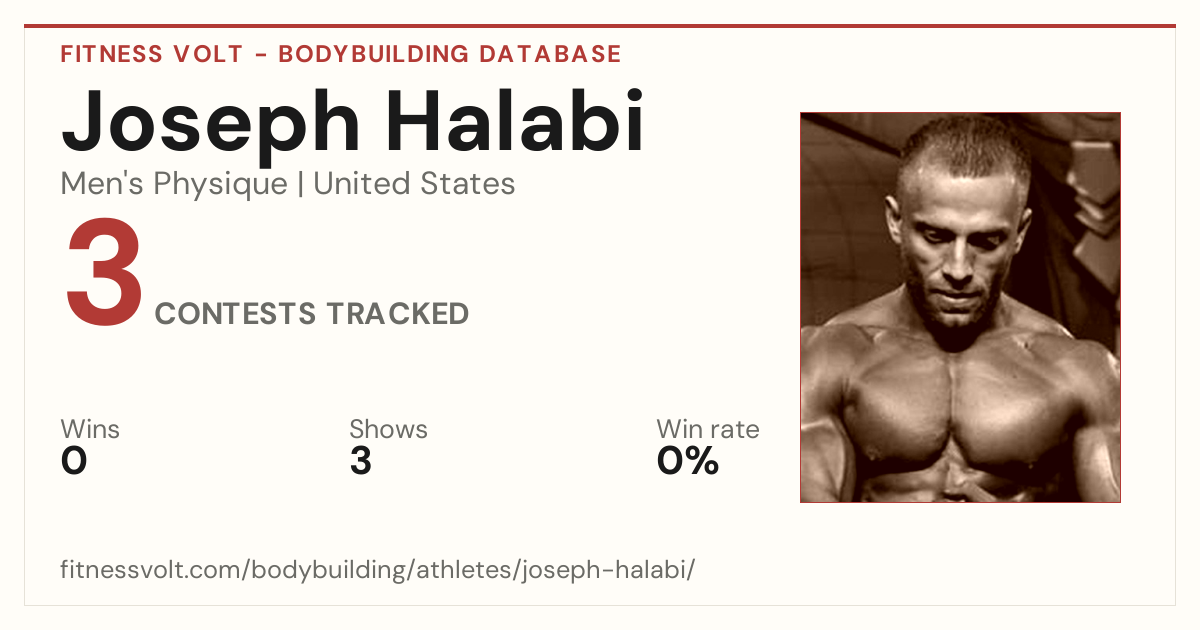 FITNESS VOLT - BODYBUILDING DATABASE

Joseph Halabi

Men's Physique | United States

3

CONTESTS TRACKED

Wins
0

Shows
3

Win rate
0%

fitnessvolt.com/bodybuilding/athletes/joseph-halabi/